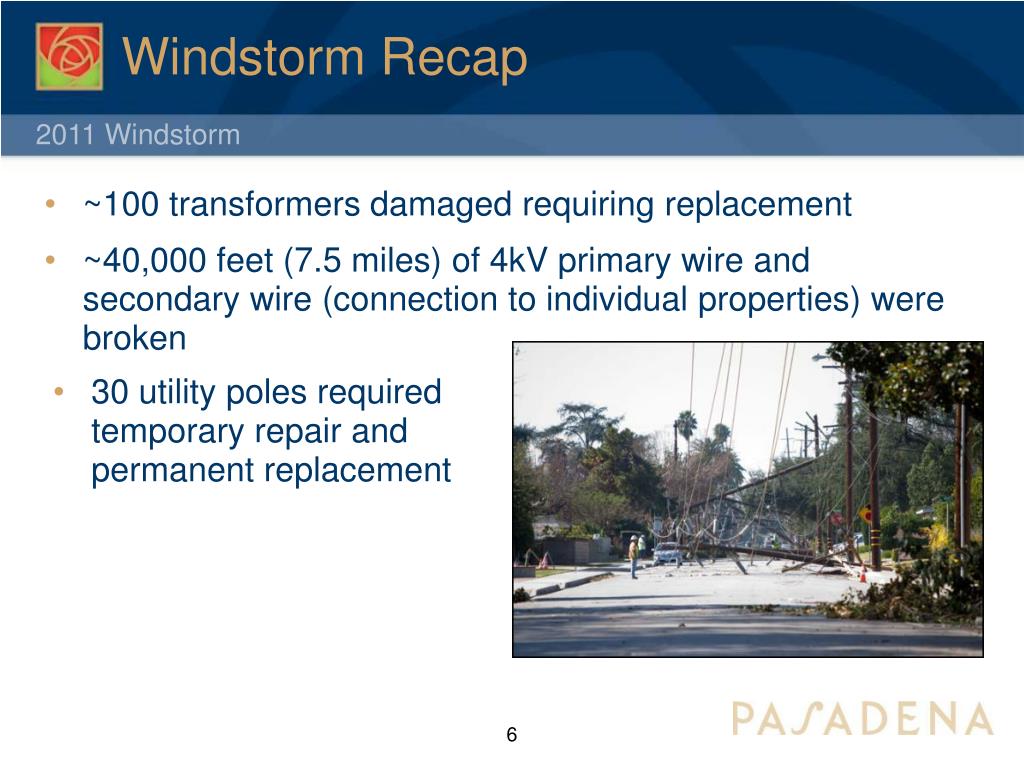 Windstorm Recap

2011 Windstorm

• ~100 transformers damaged requiring replacement
• ~40,000 feet (7.5 miles) of 4kV primary wire and secondary wire (connection to individual properties) were broken
• 30 utility poles required temporary repair and permanent replacement

6

PASADENA